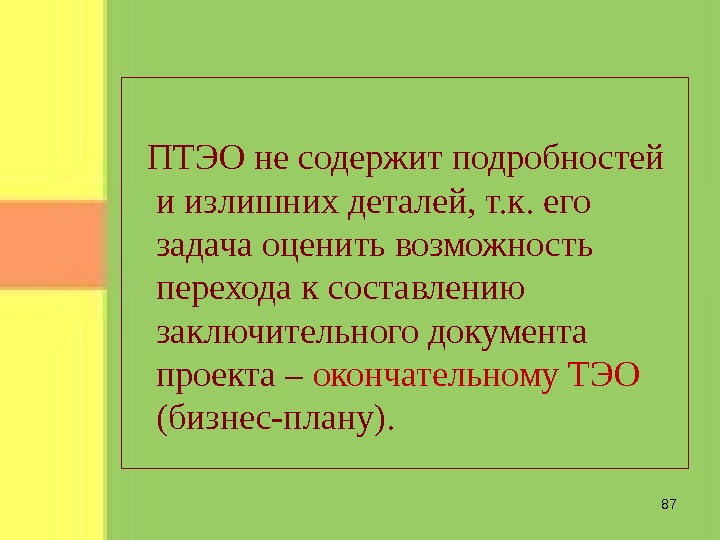 ПТЭО не содержит подробностей и излишних деталей, т.к. его задача оценить возможность перехода к составлению заключительного документа проекта – окончательному ТЭО (бизнес-плану).

87